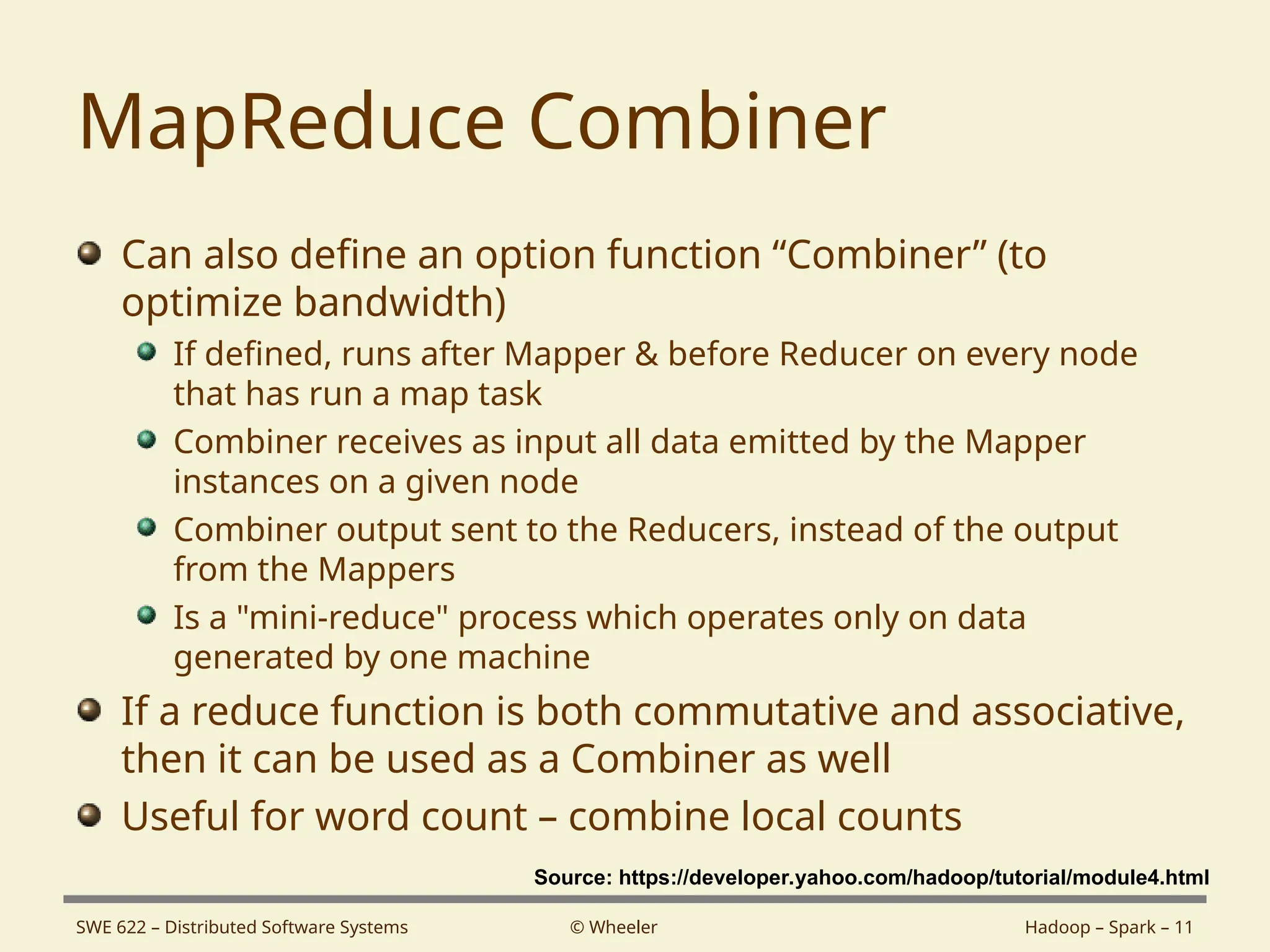 MapReduce Combiner

- Can also define an option function “Combiner” (to optimize bandwidth)
  - If defined, runs after Mapper & before Reducer on every node that has run a map task
  - Combiner receives as input all data emitted by the Mapper instances on a given node
  - Combiner output sent to the Reducers, instead of the output from the Mappers
  - Is a "mini-reduce" process which operates only on data generated by one machine
- If a reduce function is both commutative and associative, then it can be used as a Combiner as well
- Useful for word count – combine local counts

Source: https://developer.yahoo.com/hadoop/tutorial/module4.html

SWE 622 – Distributed Software Systems © Wheeler Hadoop – Spark – 11